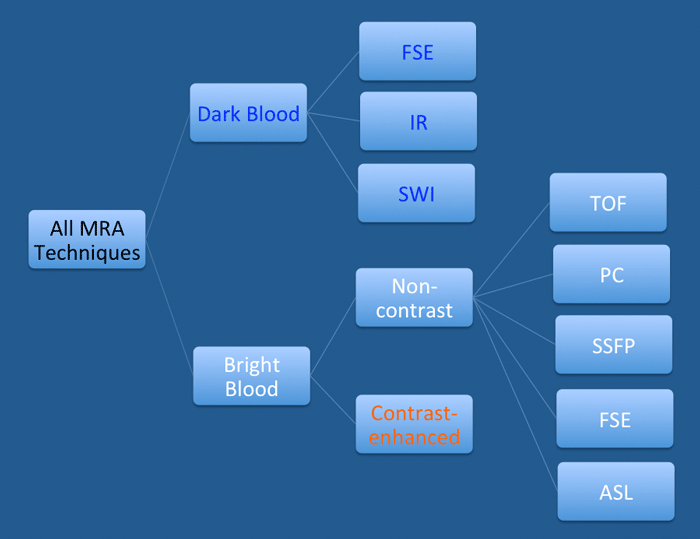 All MRA Techniques

Dark Blood

FSE

IR

SWI

Bright Blood

Non-contrast

TOF

PC

SSFP

FSE

ASL

Contrast-enhanced